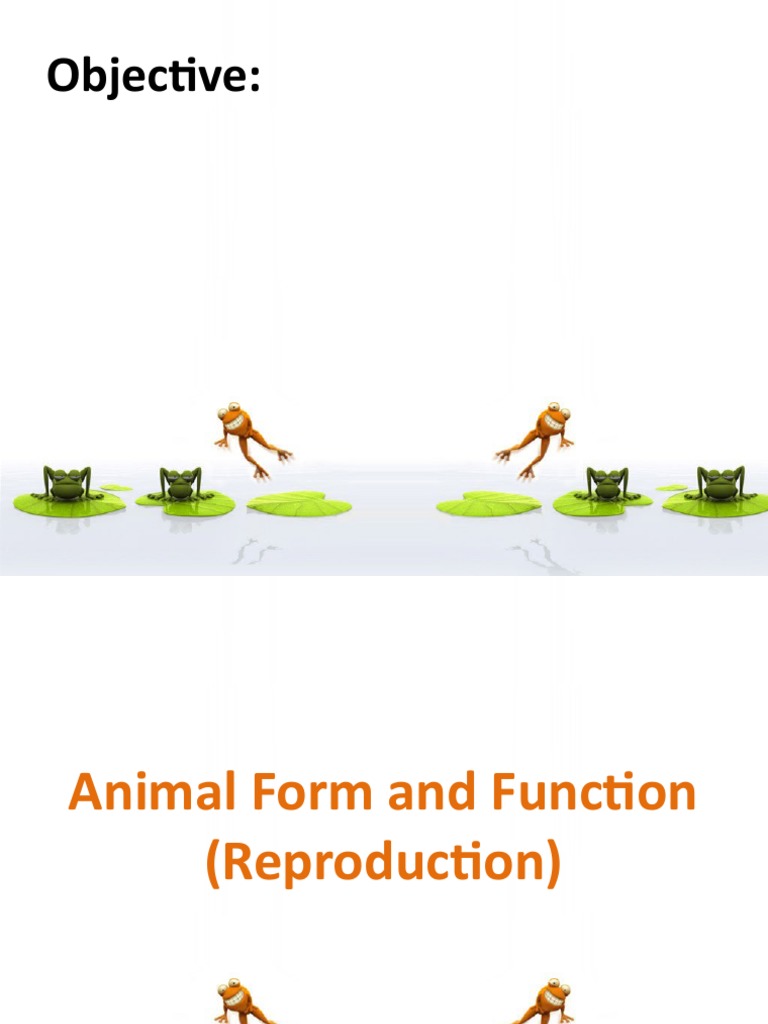 Objective:

Animal Form and Function (Reproduction)